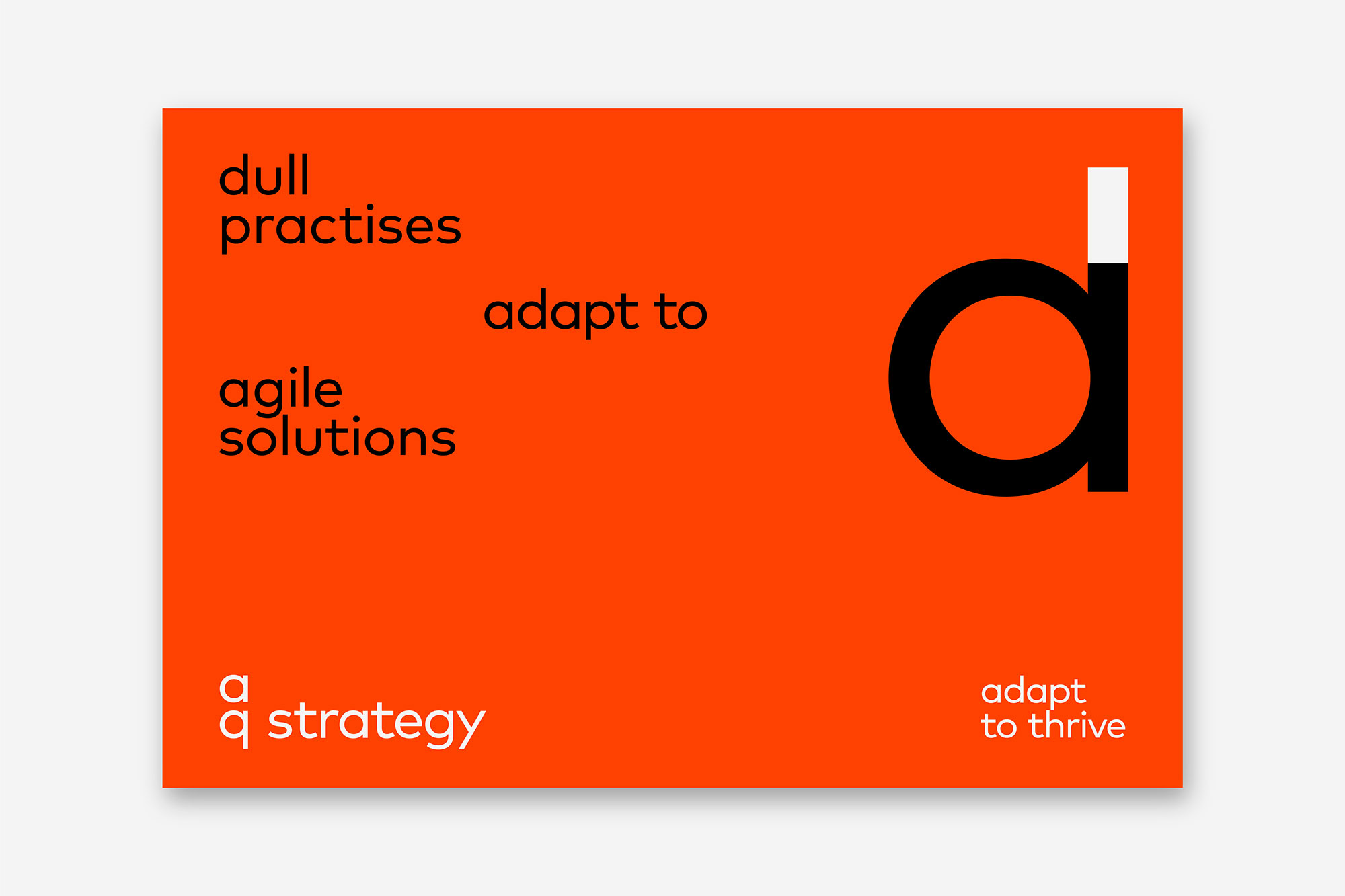 dull
practises

adapt to

agile
solutions

d

a
q strategy

adapt
to thrive